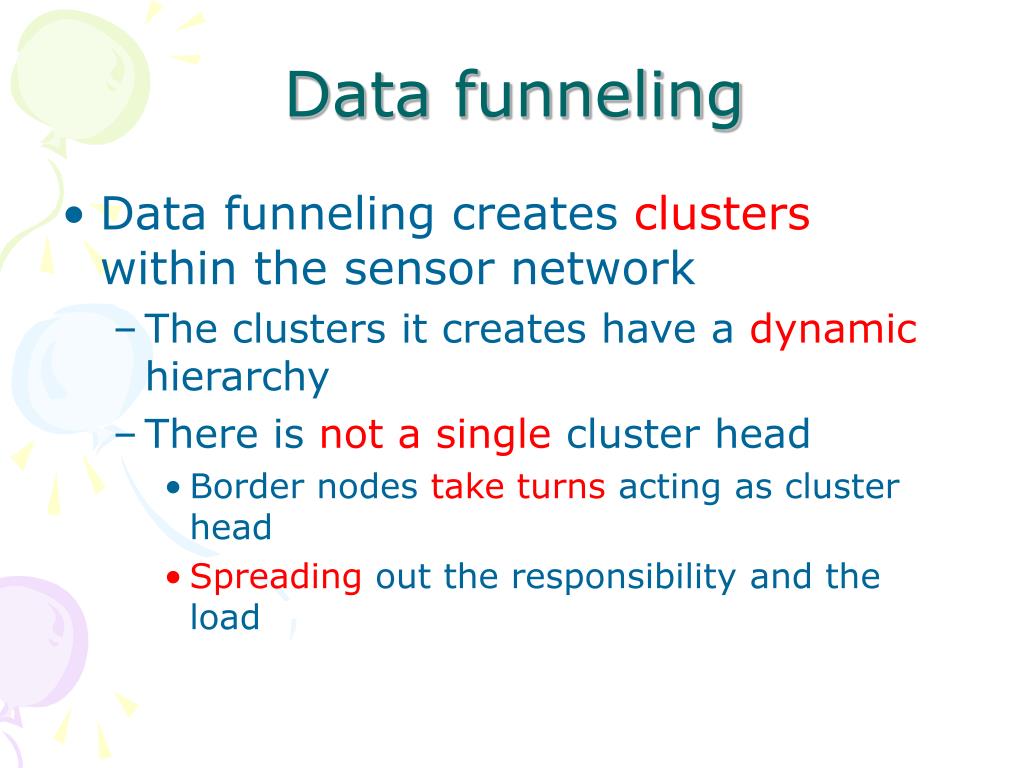 Data funneling

• Data funneling creates clusters within the sensor network

– The clusters it creates have a dynamic hierarchy

– There is not a single cluster head

• Border nodes take turns acting as cluster head

• Spreading out the responsibility and the load